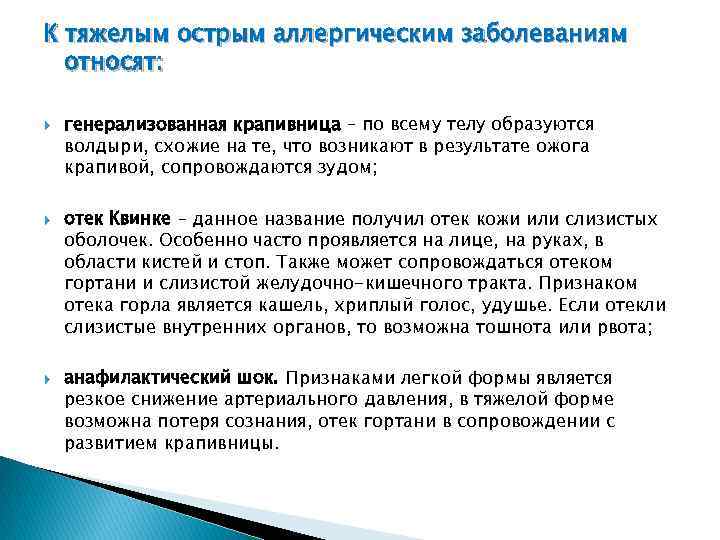 К тяжелым острым аллергическим заболеваниям относят:

генерализованная крапивница – по всему телу образуются волдыри, схожие на те, что возникают в результате ожога крапивой, сопровождаются зудом;

отек Квинке – данное название получил отек кожи или слизистых оболочек. Особенно часто проявляется на лице, на руках, в области кистей и стоп. Также может сопровождаться отеком гортани и слизистой желудочно-кишечного тракта. Признаком отека горла является кашель, хриплый голос, удушье. Если отекли слизистые внутренних органов, то возможна тошнота или рвота;

анафилактический шок. Признаками легкой формы является резкое снижение артериального давления, в тяжелой форме возможна потеря сознания, отек гортани в сопровождении с развитием крапивницы.